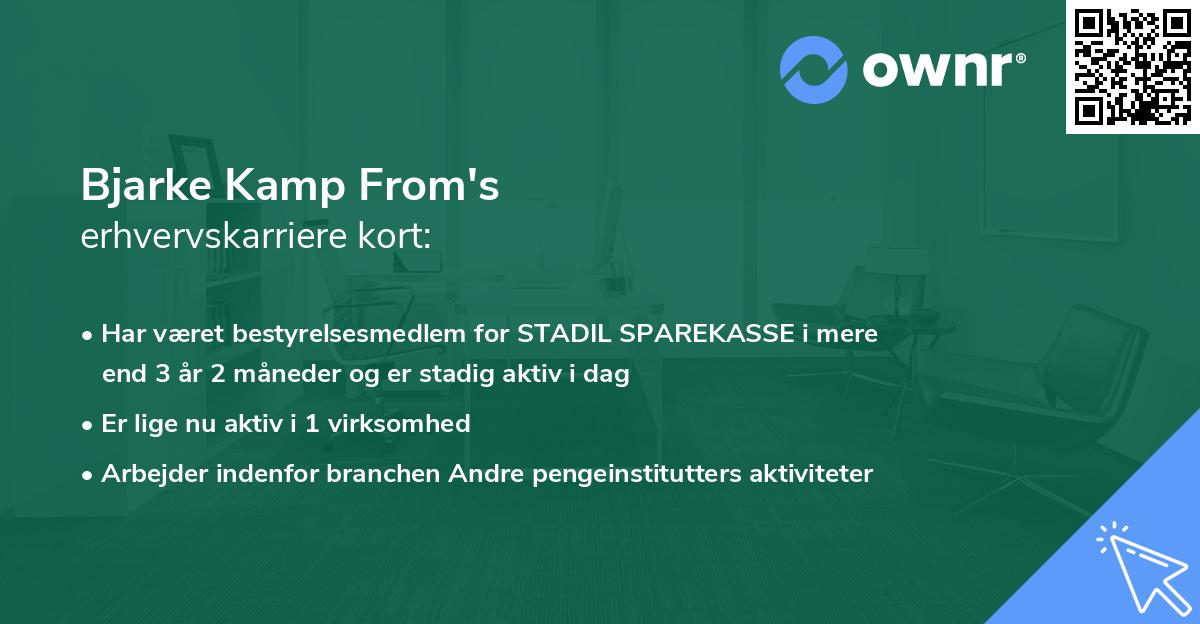 ownr®

Bjarke Kamp From's
erhvervskarriere kort:

• Har været bestyrelsesmedlem for STADIL SPAREKASSE i mere end 3 år 2 måneder og er stadig aktiv i dag
• Er lige nu aktiv i 1 virksomhed
• Arbejder indenfor branchen Andre pengeinstitutters aktiviteter